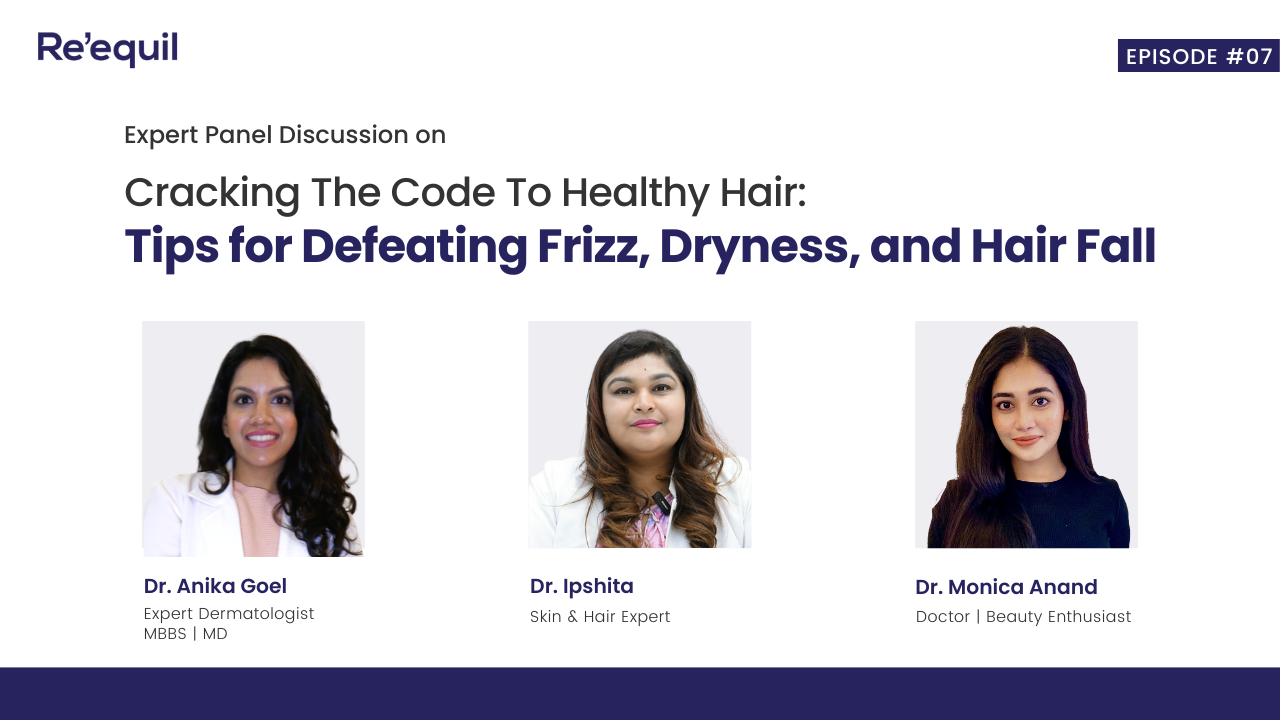 Re'equil

EPISODE #07

Expert Panel Discussion on

Cracking The Code To Healthy Hair:
Tips for Defeating Frizz, Dryness, and Hair Fall

Dr. Anika Goel
Expert Dermatologist
MBBS | MD

Dr. Ipshita
Skin & Hair Expert

Dr. Monica Anand
Doctor | Beauty Enthusiast